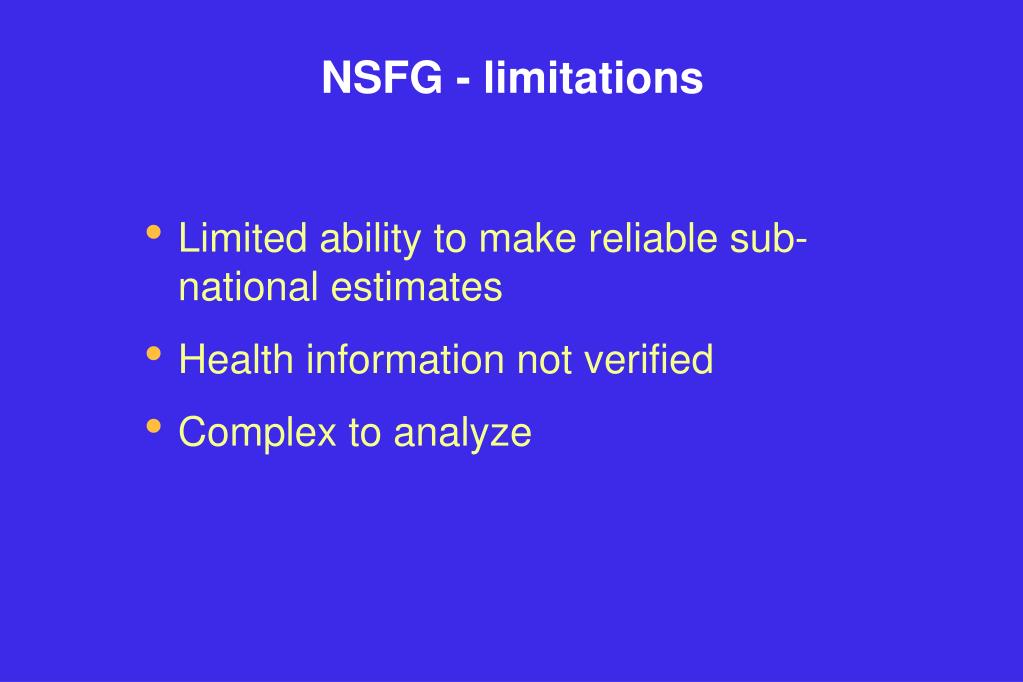 NSFG - limitations

• Limited ability to make reliable sub-national estimates
• Health information not verified
• Complex to analyze